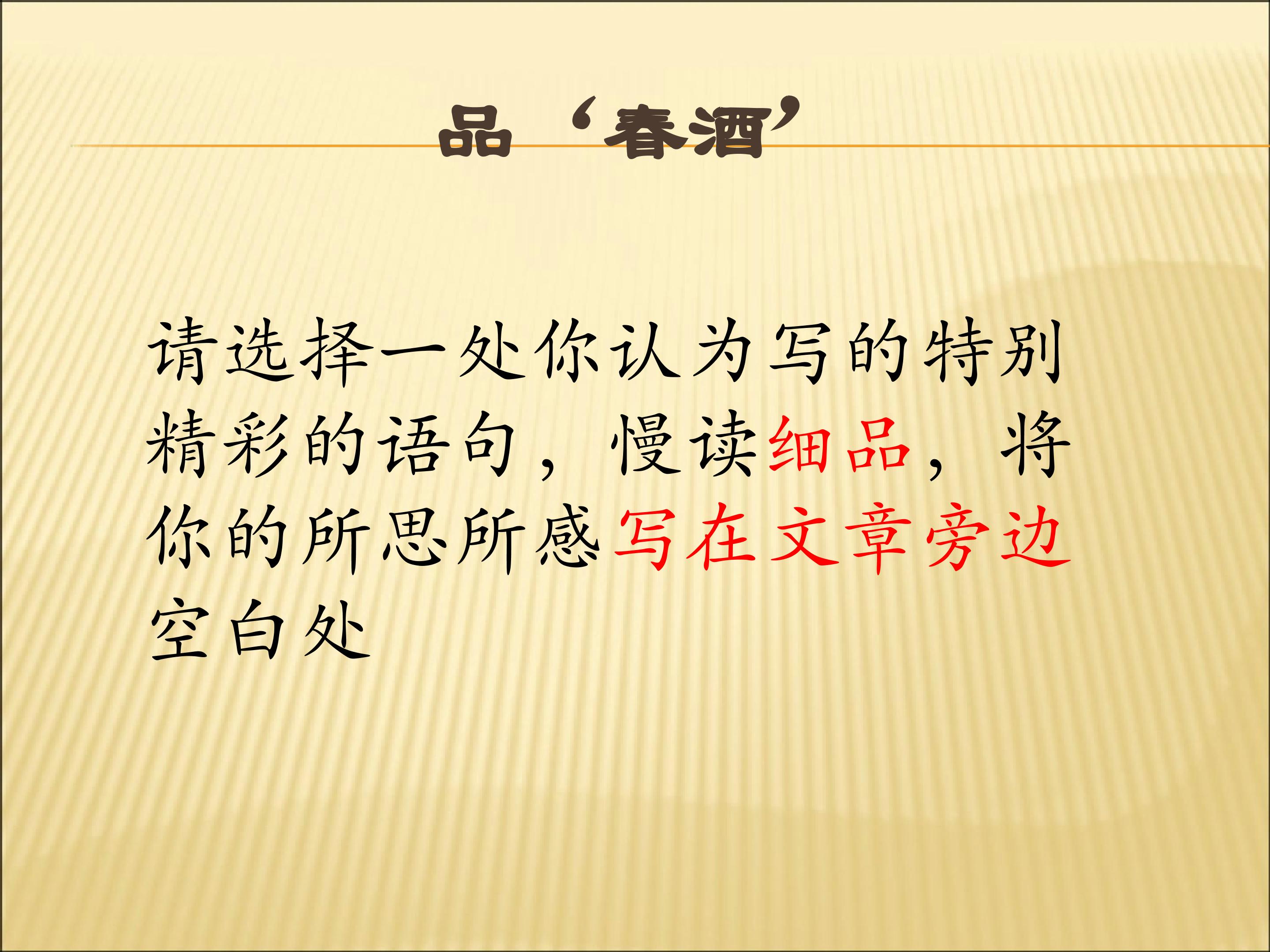 品‘春酒’

请选择一处你认为写的特别精彩的语句，慢读细品，将你的所思所感写在文章旁边空白处